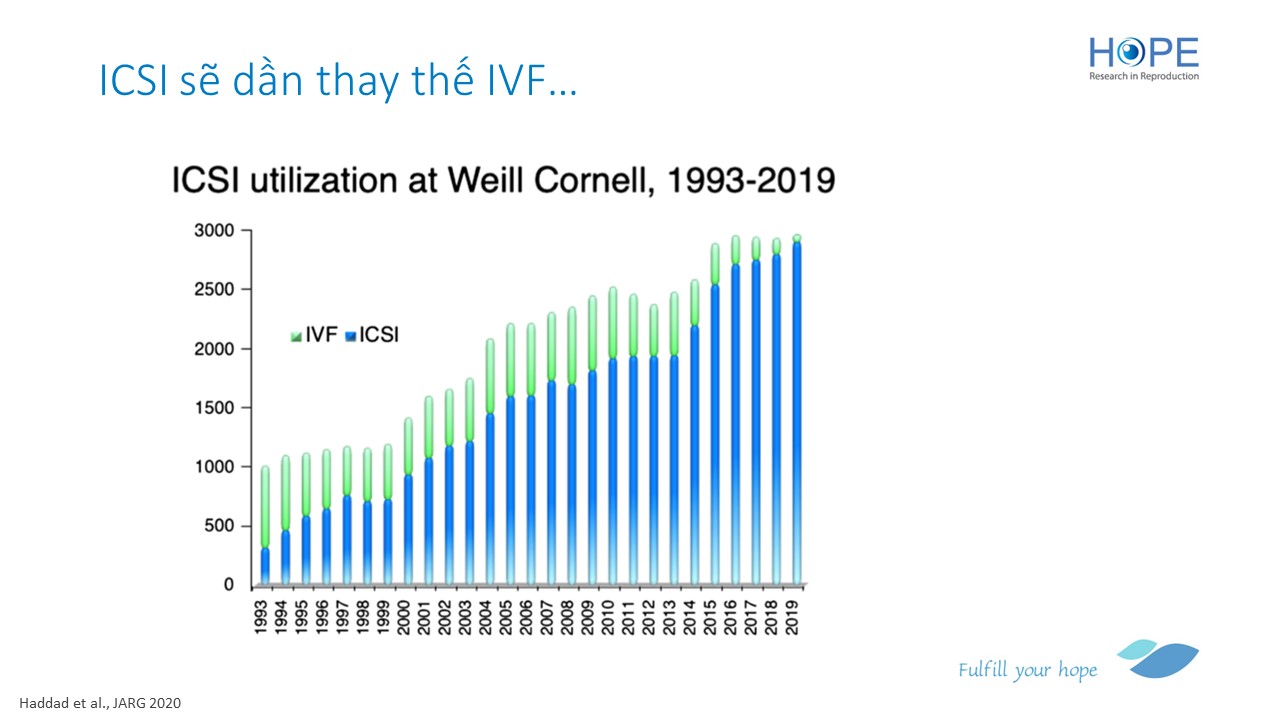 ICSI sẽ dần thay thế IVF…

HOPE
Research in Reproduction

ICSI utilization at Weill Cornell, 1993-2019

3000
2500
2000
1500
1000
500
0

IVF ICSI

1993 1994 1995 1996 1997 1998 1999 2000 2001 2002 2003 2004 2005 2006 2007 2008 2009 2010 2011 2012 2013 2014 2015 2016 2017 2018 2019

Fulfill your hope

Haddad et al., JARG 2020